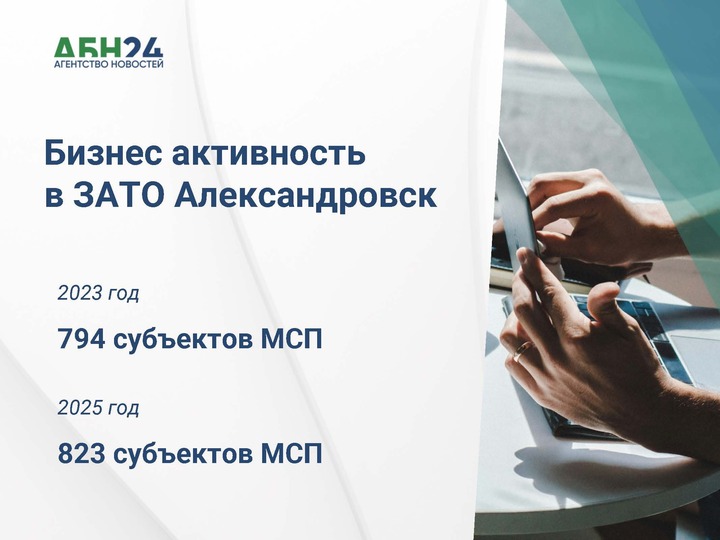 АБН24
АГЕНТСТВО НОВОСТЕЙ

Бизнес активность в ЗАТО Александровск

2023 год

794 субъектов МСП

2025 год

823 субъектов МСП